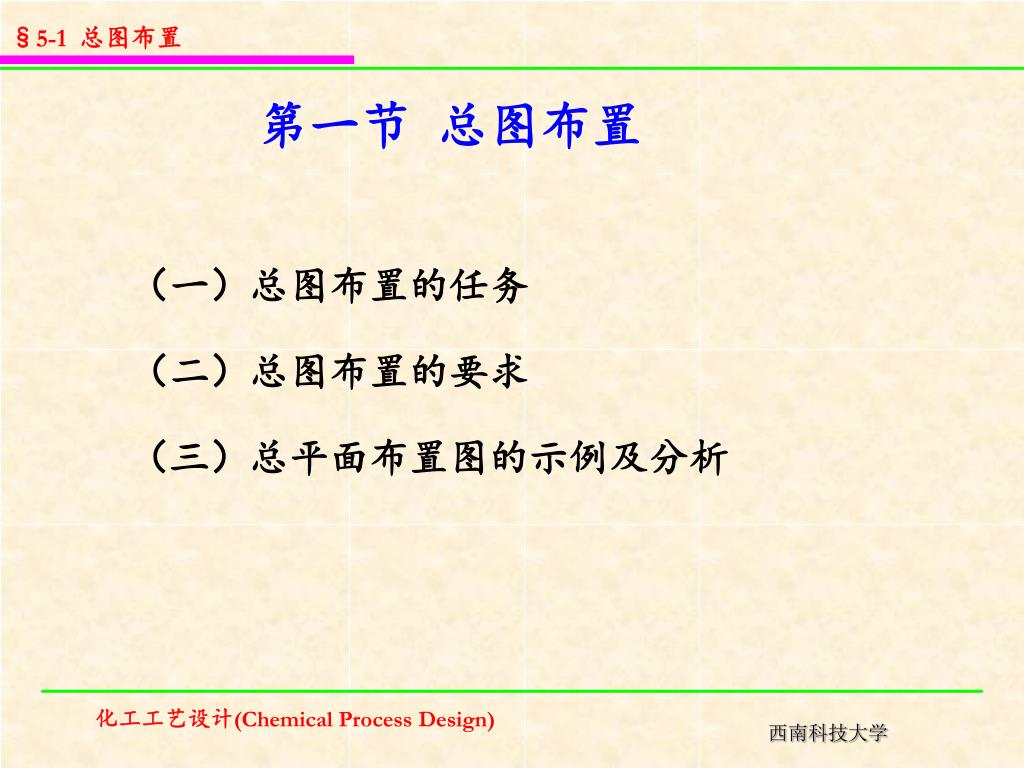 §5-1 总图布置

第一节 总图布置

（一）总图布置的任务

（二）总图布置的要求

（三）总平面布置图的示例及分析

化工工艺设计(Chemical Process Design)

西南科技大学